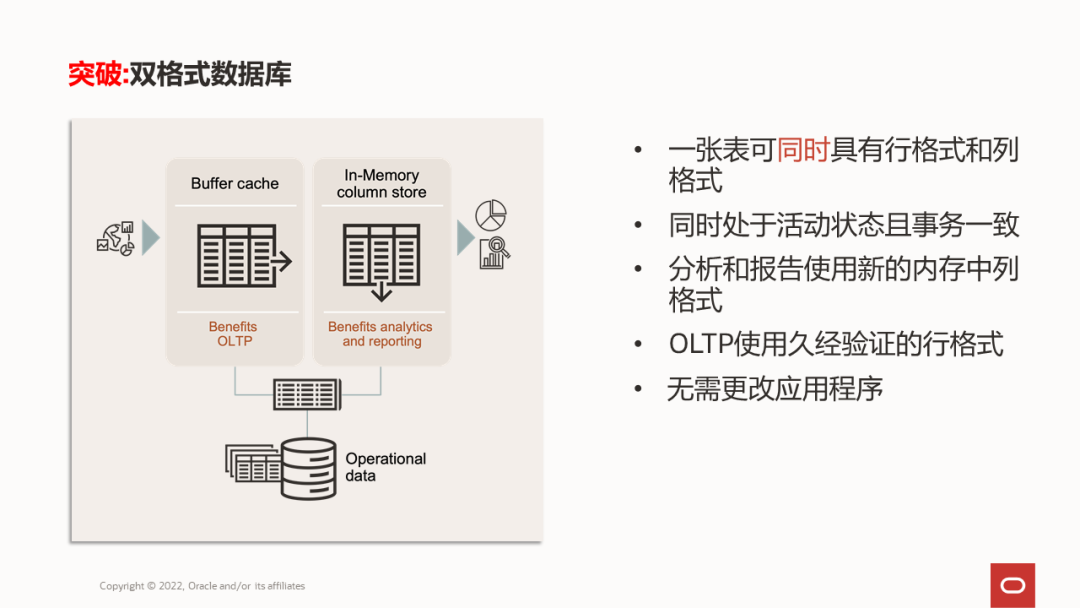 突破:双格式数据库

Buffer cache

Benefits
OLTP

In-Memory
column store

Benefits analytics
and reporting

Operational
data

• 一张表可同时具有行格式和列格式
• 同时处于活动状态且事务一致
• 分析和报告使用新的内存中列格式
• OLTP使用久经验证的行格式
• 无需更改应用程序

Copyright © 2022, Oracle and/or its affiliates